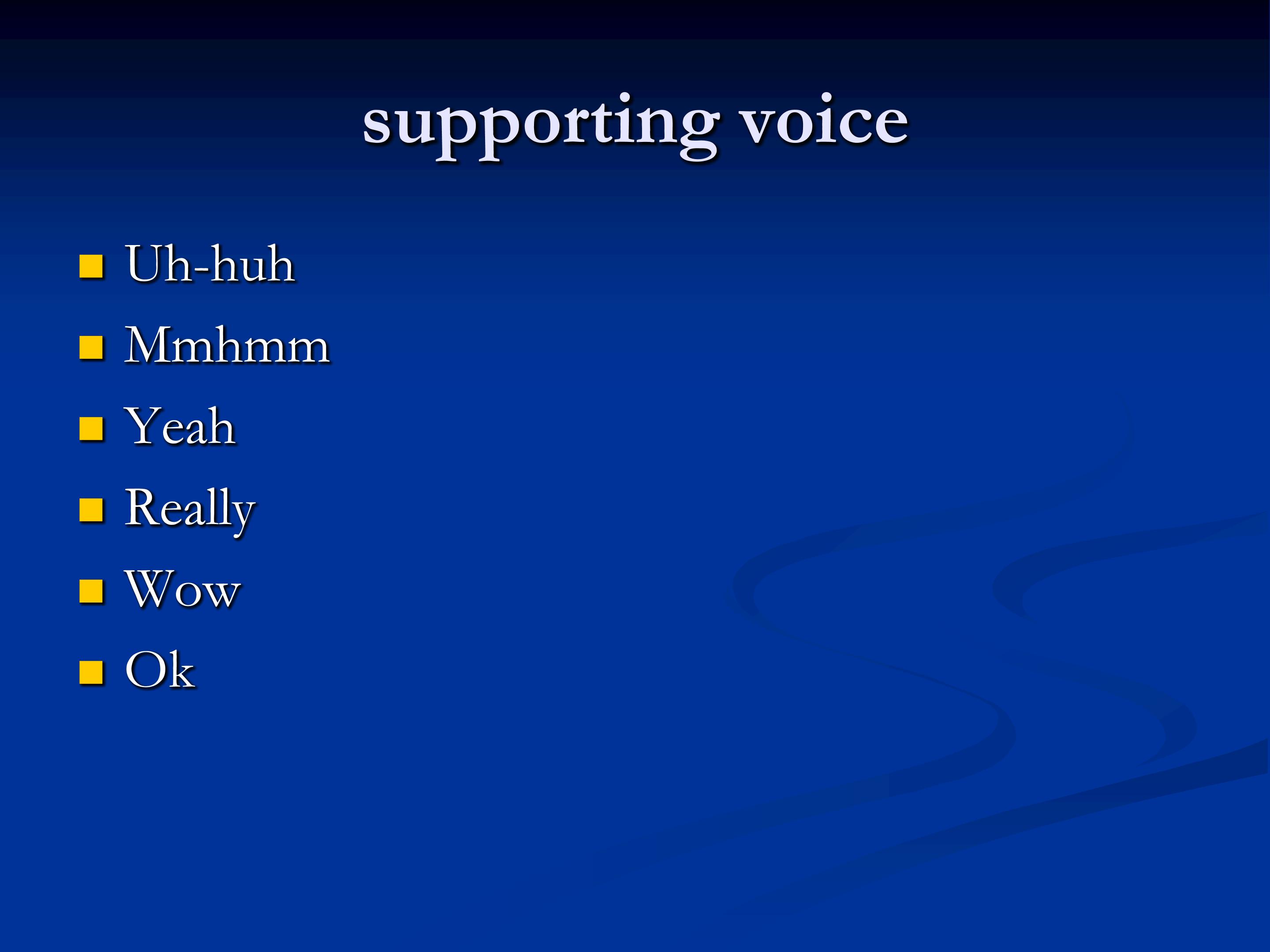 supporting voice

• Uh-huh
• Mmhmm
• Yeah
• Really
• Wow
• Ok